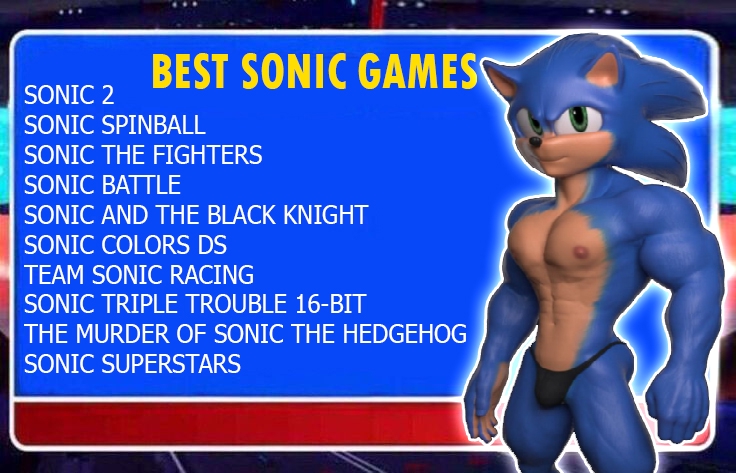 BEST SONIC GAMES

SONIC 2
SONIC SPINBALL
SONIC THE FIGHTERS
SONIC BATTLE
SONIC AND THE BLACK KNIGHT
SONIC COLORS DS
TEAM SONIC RACING
SONIC TRIPLE TROUBLE 16-BIT
THE MURDER OF SONIC THE HEDGEHOG
SONIC SUPERSTARS